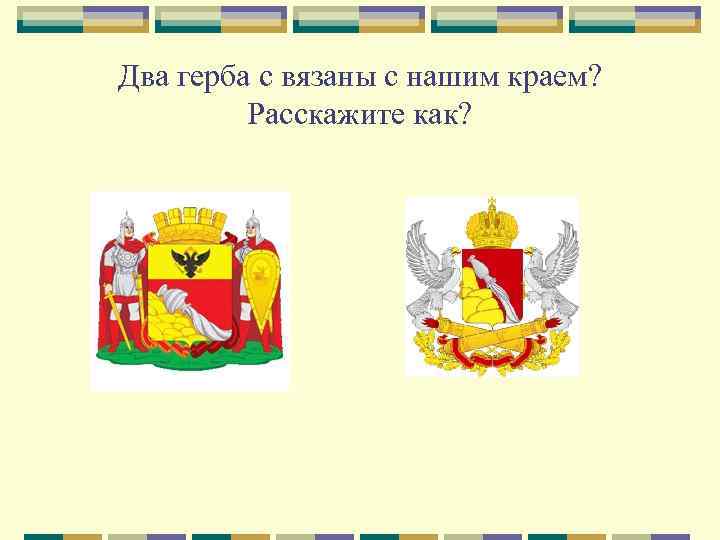 Два герба с вязаны с нашим краем? Расскажите как?